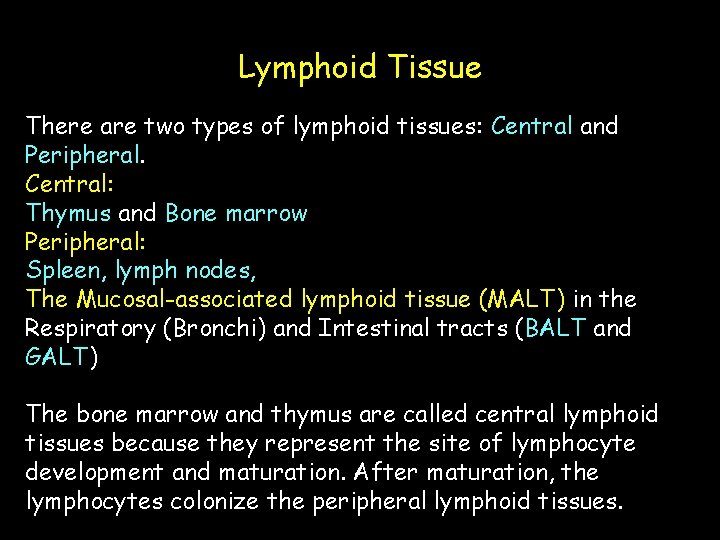 Lymphoid Tissue

There are two types of lymphoid tissues: Central and Peripheral.
Central:
Thymus and Bone marrow
Peripheral:
Spleen, lymph nodes,
The Mucosal-associated lymphoid tissue (MALT) in the Respiratory (Bronchi) and Intestinal tracts (BALT and GALT)

The bone marrow and thymus are called central lymphoid tissues because they represent the site of lymphocyte development and maturation. After maturation, the lymphocytes colonize the peripheral lymphoid tissues.